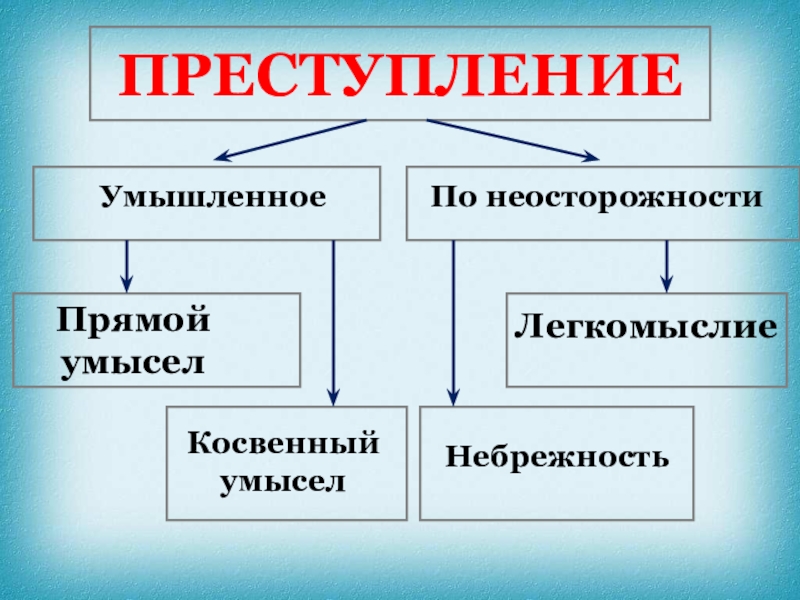 ПРЕСТУПЛЕНИЕ

Умышленное

По неосторожности

Прямой умысел

Легкомыслие

Косвенный умысел

Небрежность